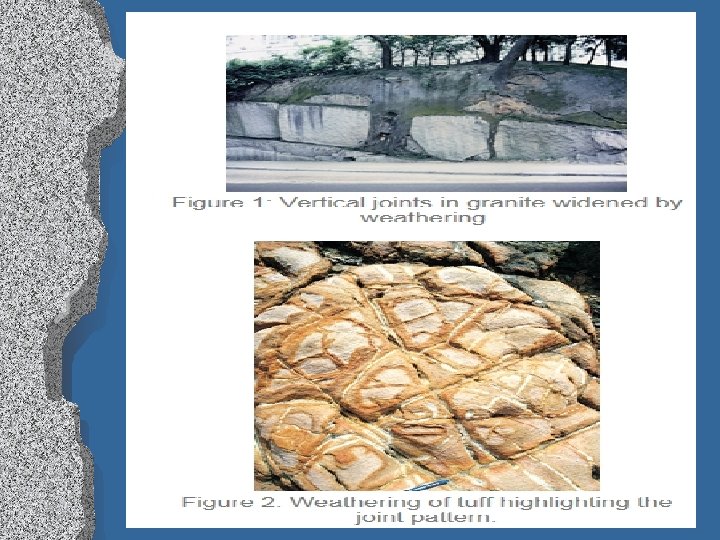 Figure 1: Vertical joints in granite widened by weathering

Figure 2. Weathering of tuff highlighting the joint pattern.